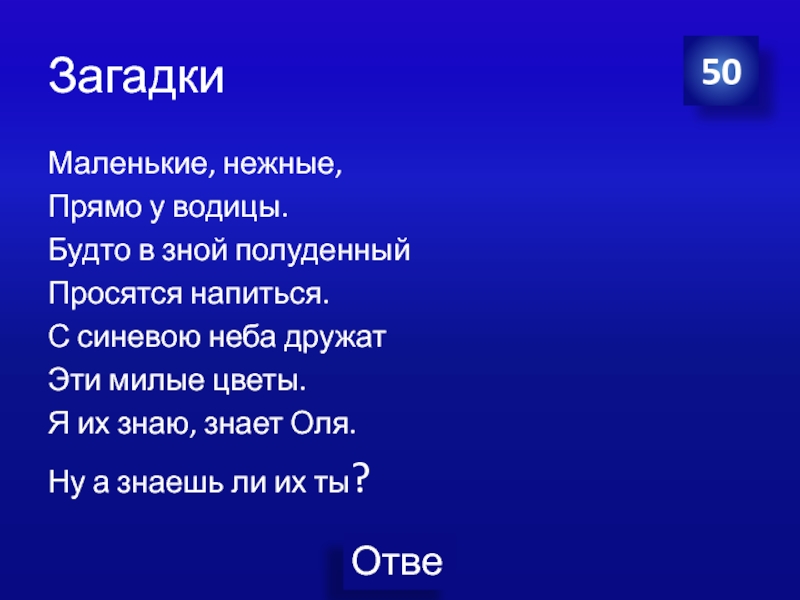 Загадки

50

Маленькие, нежные,
Прямо у водицы.
Будто в зной полуденный
Просятся напиться.
С синевою неба дружат
Эти милые цветы.
Я их знаю, знает Оля.

Ну а знаешь ли их ты?

Отве